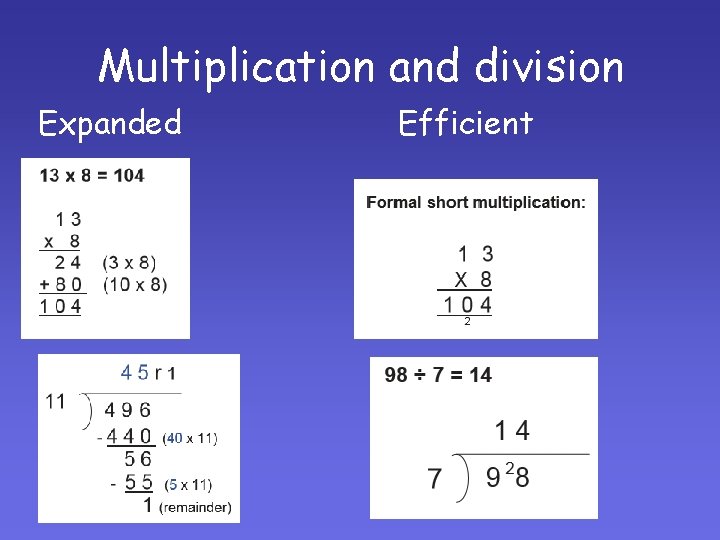 Multiplication and division

Expanded

13 x 8 = 104

1 3
x 8
2 4 (3 x 8)
+ 8 0 (10 x 8)
1 0 4

4 5 r 1
11 ) 4 9 6
- 4 4 0 (40 x 11)
5 6
- 5 5 (5 x 11)
1 (remainder)

Efficient

Formal short multiplication:

1 3
X 8
1 0 4
2

98 ÷ 7 = 14

1 4
7 ) 9 $^2$8